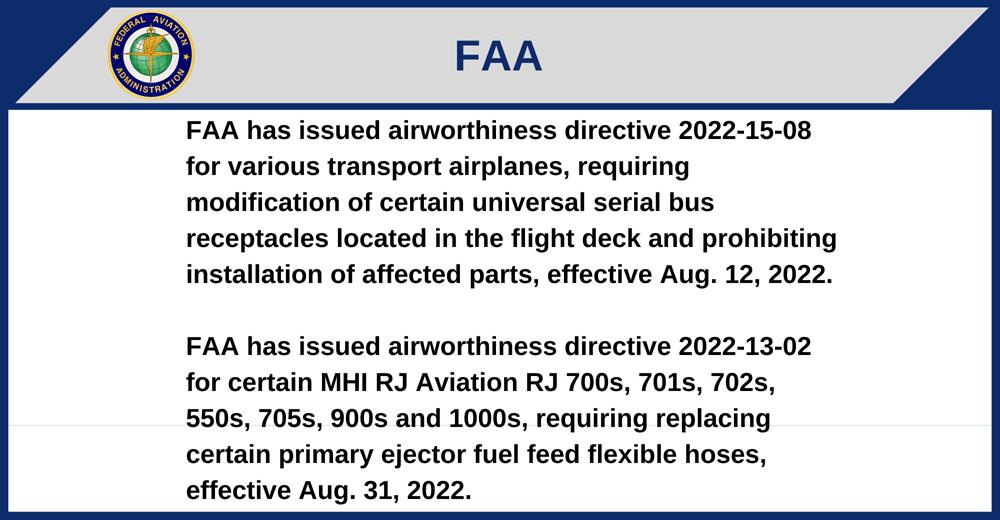 FEDERAL AVIATION ADMINISTRATION

FAA

FAA has issued airworthiness directive 2022-15-08 for various transport airplanes, requiring modification of certain universal serial bus receptacles located in the flight deck and prohibiting installation of affected parts, effective Aug. 12, 2022.

FAA has issued airworthiness directive 2022-13-02 for certain MHI RJ Aviation RJ 700s, 701s, 702s, 550s, 705s, 900s and 1000s, requiring replacing certain primary ejector fuel feed flexible hoses, effective Aug. 31, 2022.